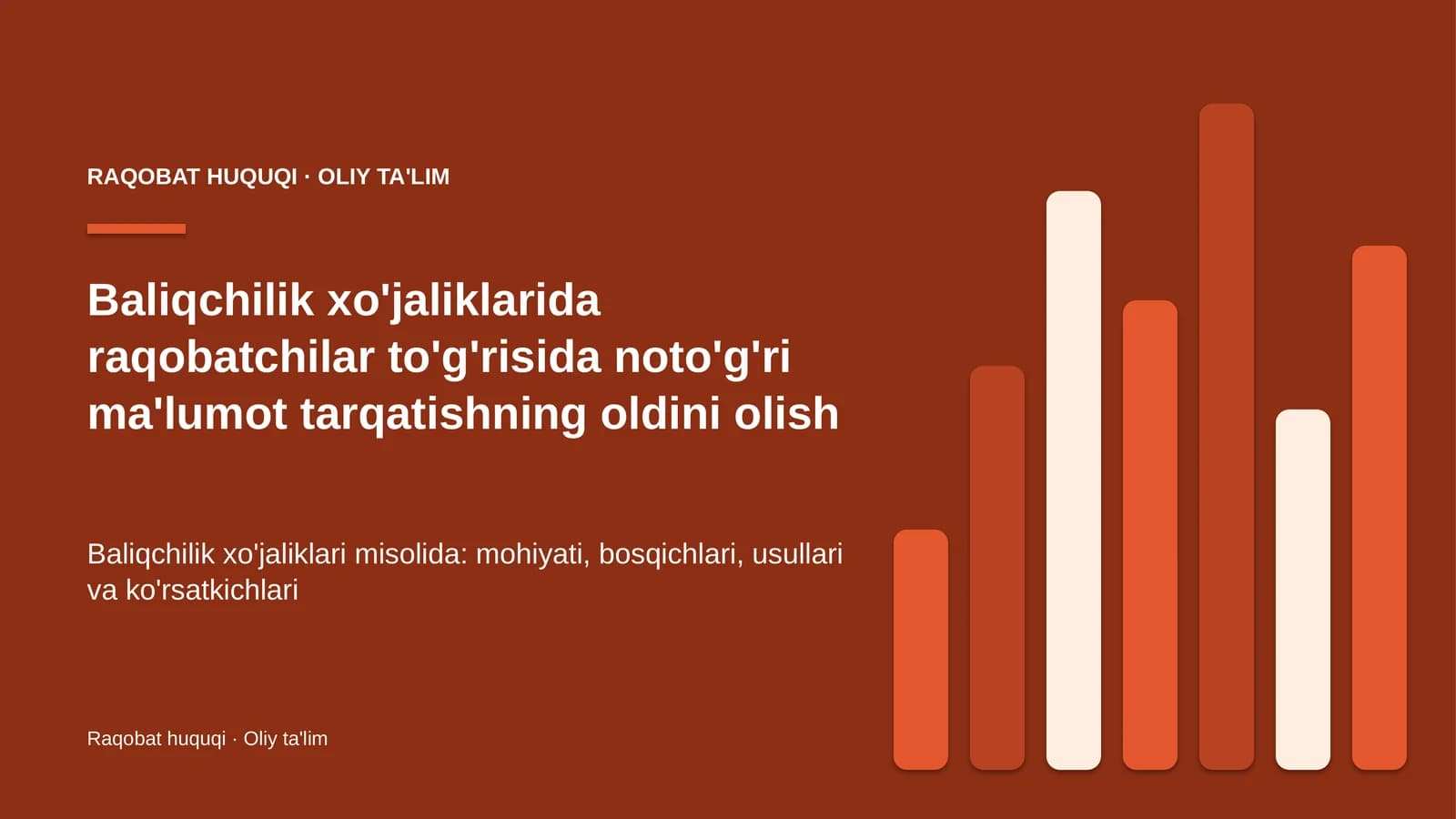 RAQOBAT HUQUQI · OLIY TA'LIM

Baliqchilik xo'jaliklarida raqobatchilar to'g'risida noto'g'ri ma'lumot tarqatishning oldini olish

Baliqchilik xo'jaliklari misolida: mohiyati, bosqichlari, usullari va ko'rsatkichlari

Raqobat huquqi · Oliy ta'lim